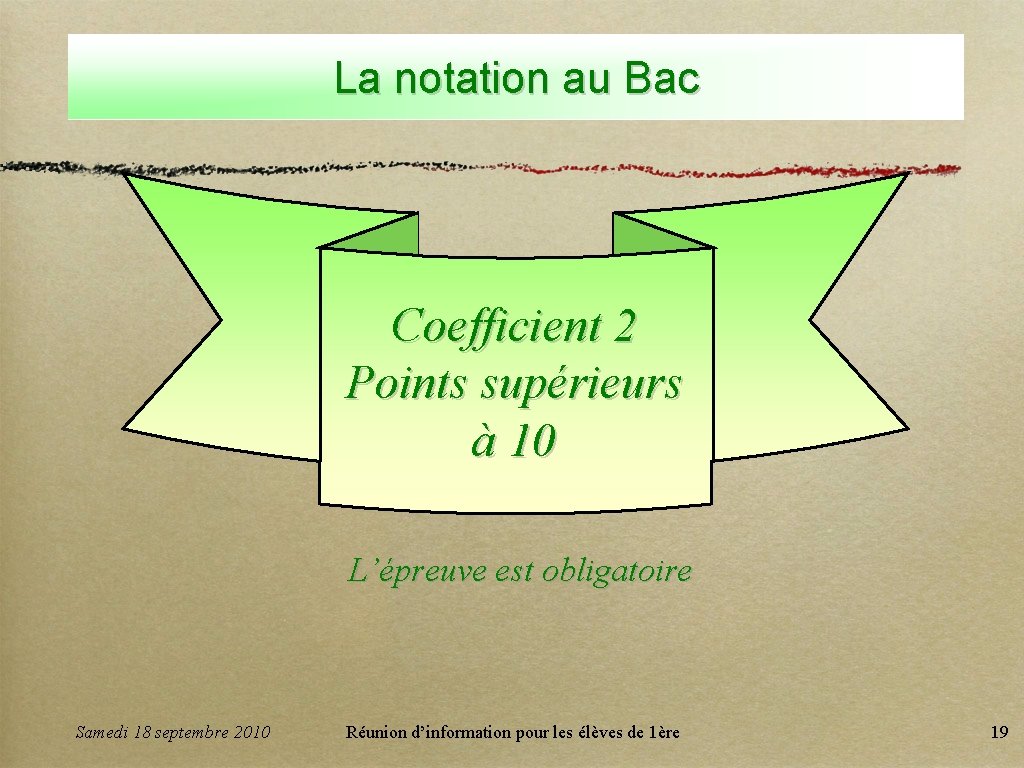 La notation au Bac

Coefficient 2
Points supérieurs à 10

L'épreuve est obligatoire

Samedi 18 septembre 2010

Réunion d'information pour les élèves de 1ère

19